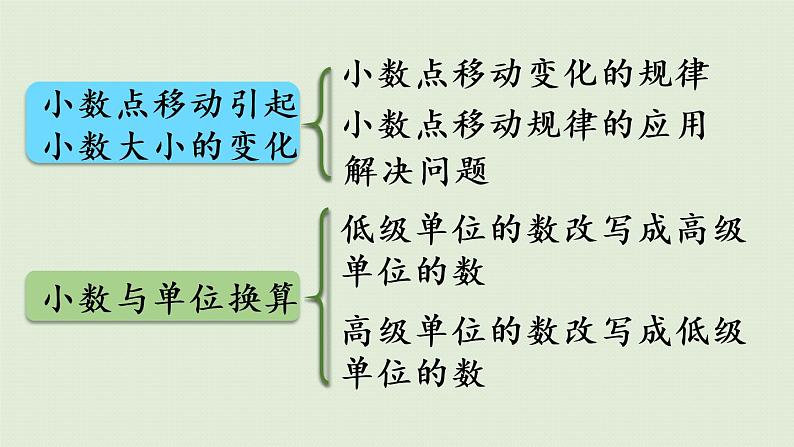 小数点移动引起小数大小的变化

小数点移动变化的规律

小数点移动规律的应用

解决问题

小数与单位换算

低级单位的数改写成高级单位的数

高级单位的数改写成低级单位的数